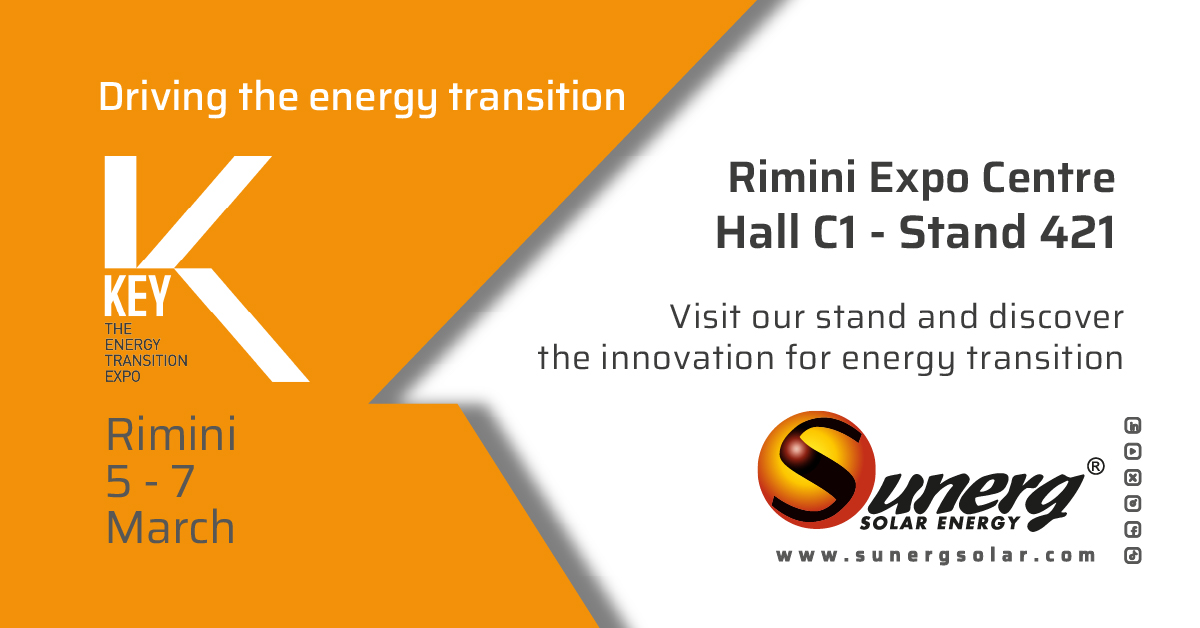 Driving the energy transition

KEY
THE ENERGY TRANSITION EXPO

Rimini
5 - 7
March

Rimini Expo Centre
Hall C1 - Stand 421

Visit our stand and discover the innovation for energy transition

Sunerg®
SOLAR ENERGY
www.sunergsolar.com